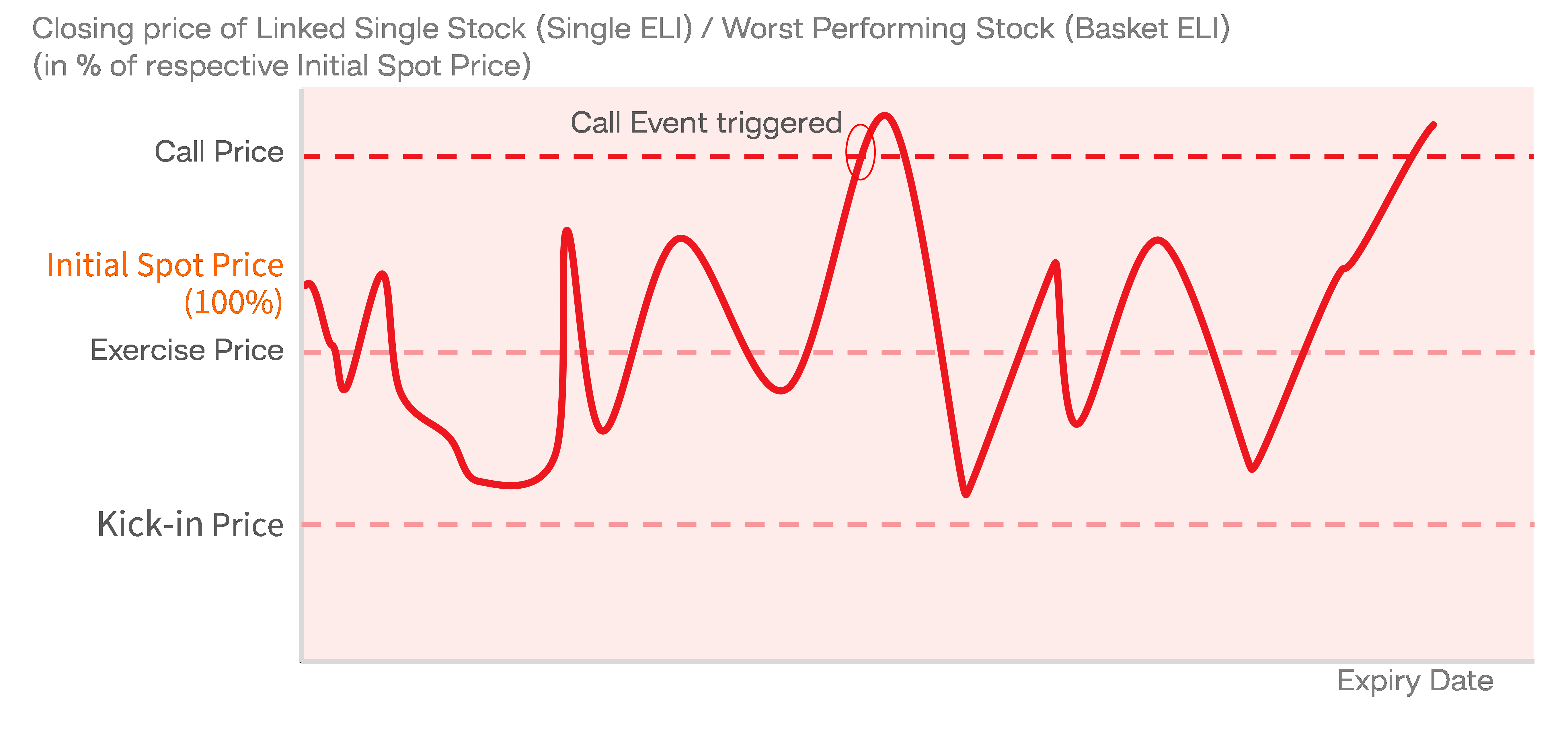 Closing price of Linked Single Stock (Single ELI) / Worst Performing Stock (Basket ELI)
(in % of respective Initial Spot Price)

Call Event triggered

Call Price

Initial Spot Price
(100%)

Exercise Price

Kick-in Price

Expiry Date